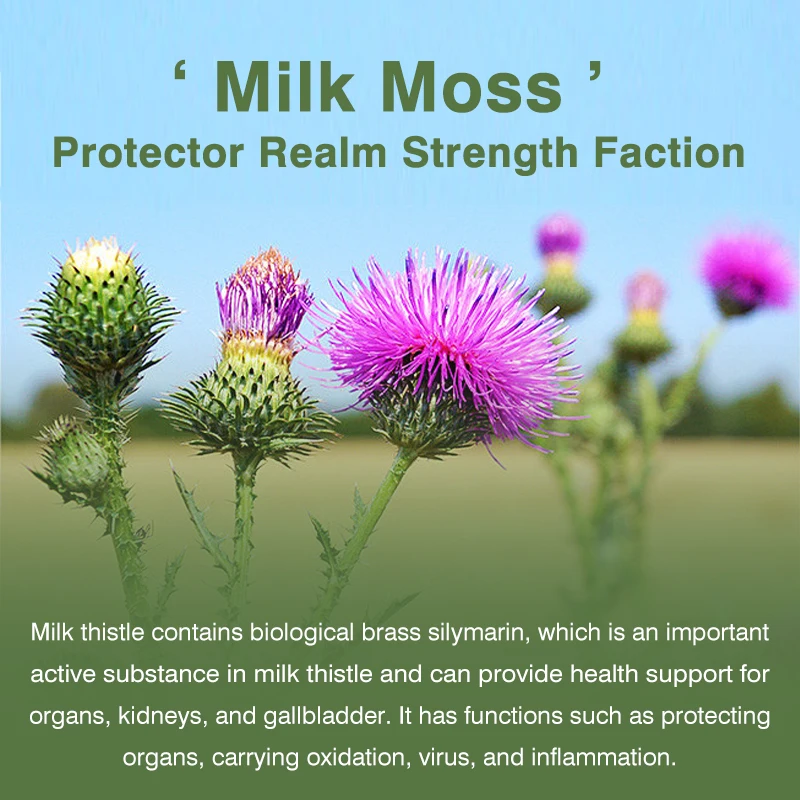 ‘ Milk Moss ’
Protector Realm Strength Faction

Milk thistle contains biological brass silymarin, which is an important active substance in milk thistle and can provide health support for organs, kidneys, and gallbladder. It has functions such as protecting organs, carrying oxidation, virus, and inflammation.